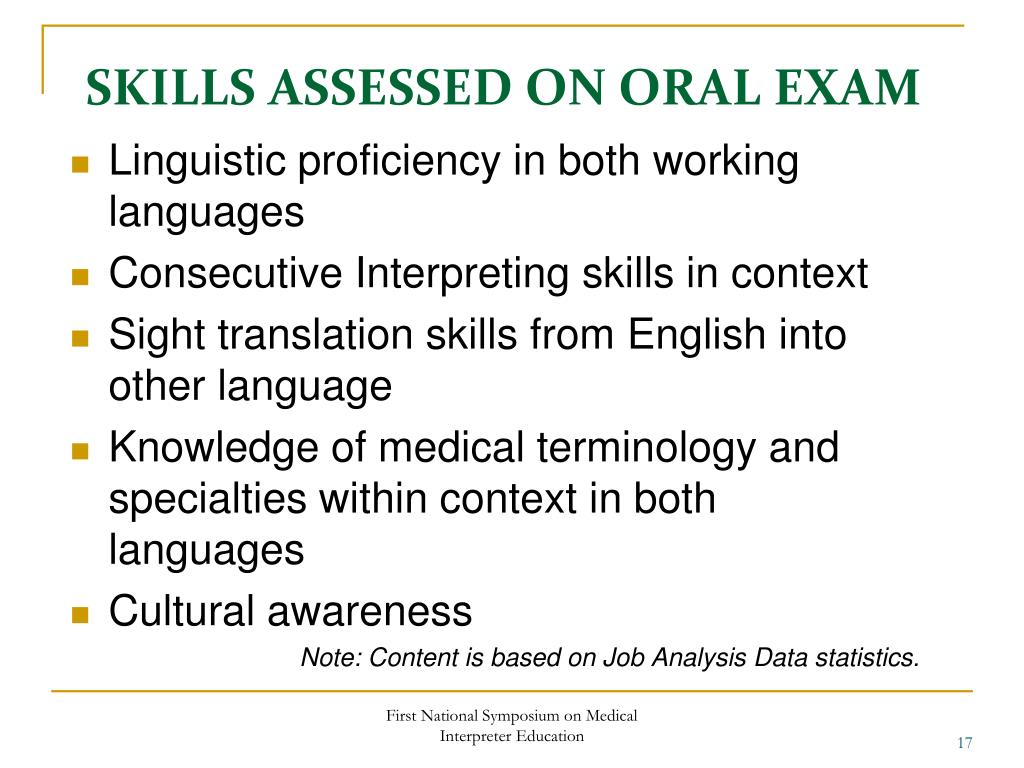 SKILLS ASSESSED ON ORAL EXAM

- Linguistic proficiency in both working languages
- Consecutive Interpreting skills in context
- Sight translation skills from English into other language
- Knowledge of medical terminology and specialties within context in both languages
- Cultural awareness

Note: Content is based on Job Analysis Data statistics.

First National Symposium on Medical Interpreter Education

17